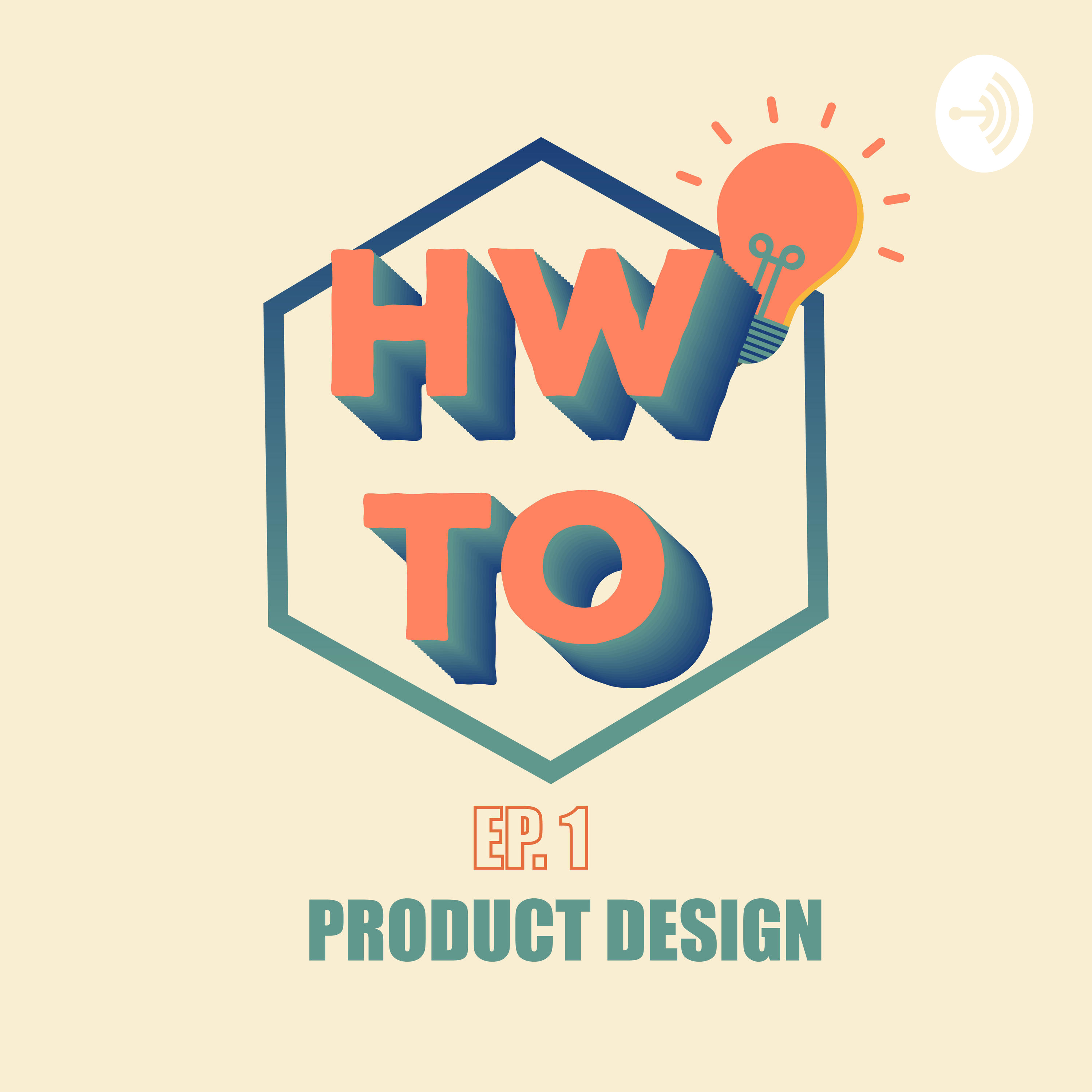 HW
TO

EP. 1
PRODUCT DESIGN